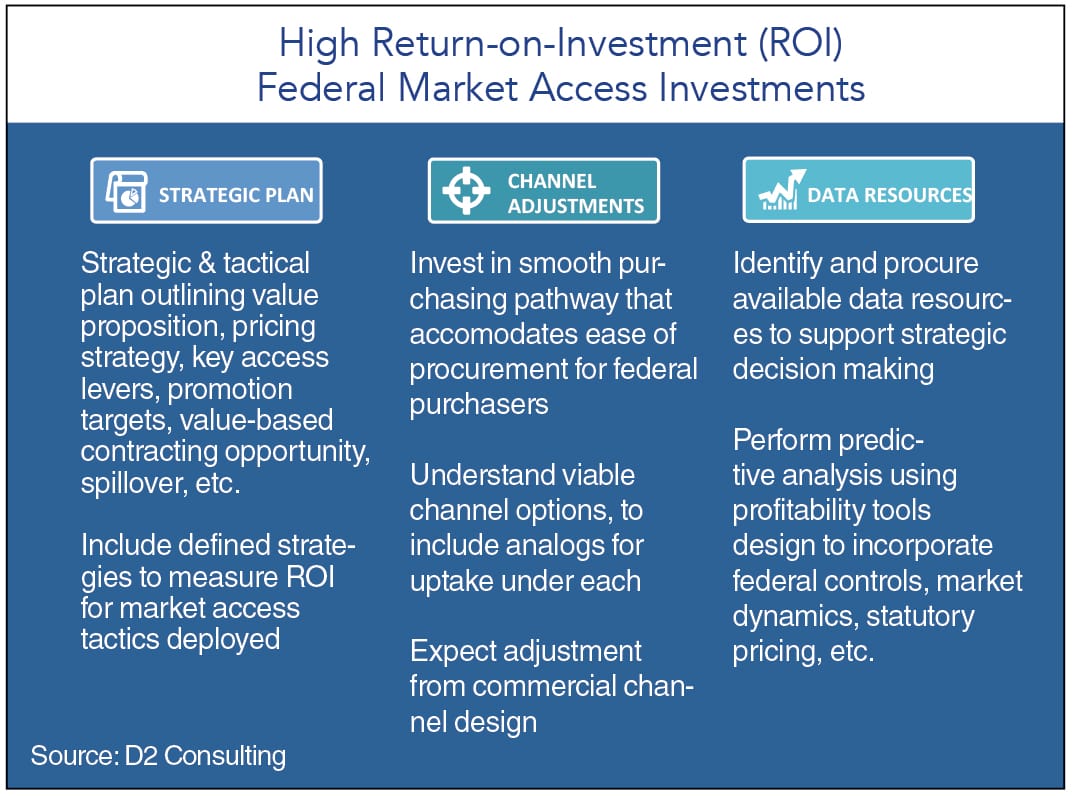 High Return-on-Investment (ROI) Federal Market Access Investments

STRATEGIC PLAN

Strategic & tactical plan outlining value proposition, pricing strategy, key access levers, promotion targets, value-based contracting opportunity, spillover, etc.

Include defined strategies to measure ROI for market access tactics deployed

CHANNEL ADJUSTMENTS

Invest in smooth purchasing pathway that accomodates ease of procurement for federal purchasers

Understand viable channel options, to include analogs for uptake under each

Expect adjustment from commercial channel design

DATA RESOURCES

Identify and procure available data resources to support strategic decision making

Perform predictive analysis using profitability tools design to incorporate federal controls, market dynamics, statutory pricing, etc.

Source: D2 Consulting